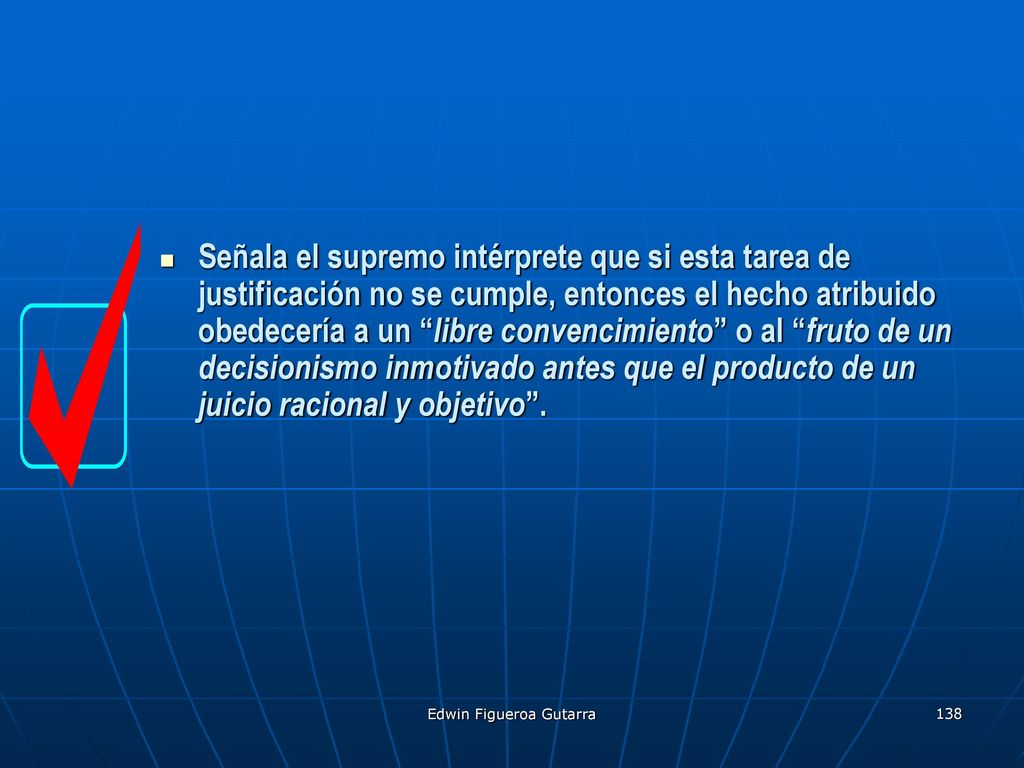 Señala el supremo intérprete que si esta tarea de justificación no se cumple, entonces el hecho atribuido obedecería a un “libre convencimiento” o al “fruto de un decisionismo inmotivado antes que el producto de un juicio racional y objetivo”.

Edwin Figueroa Gutarra

138